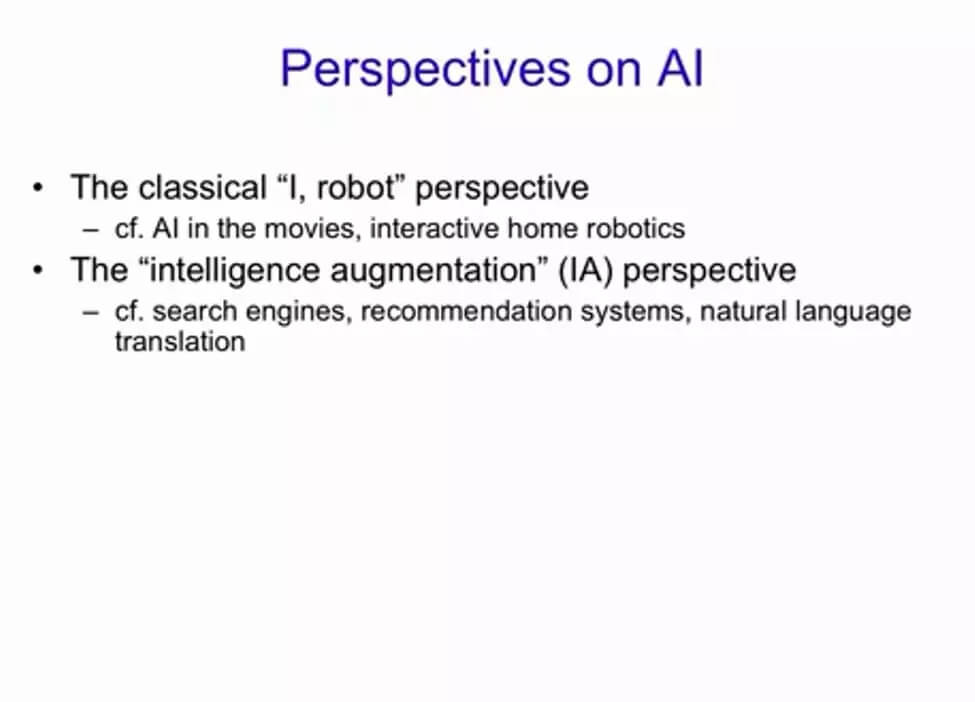 Perspectives on AI

• The classical “I, robot” perspective
  – cf. AI in the movies, interactive home robotics
• The “intelligence augmentation” (IA) perspective
  – cf. search engines, recommendation systems, natural language translation